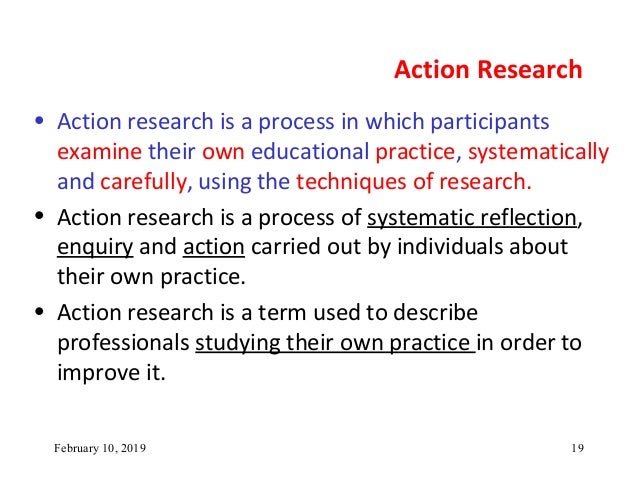 Action Research

• Action research is a process in which participants examine their own educational practice, systematically and carefully, using the techniques of research.

• Action research is a process of systematic reflection, enquiry and action carried out by individuals about their own practice.

• Action research is a term used to describe professionals studying their own practice in order to improve it.

February 10, 2019

19